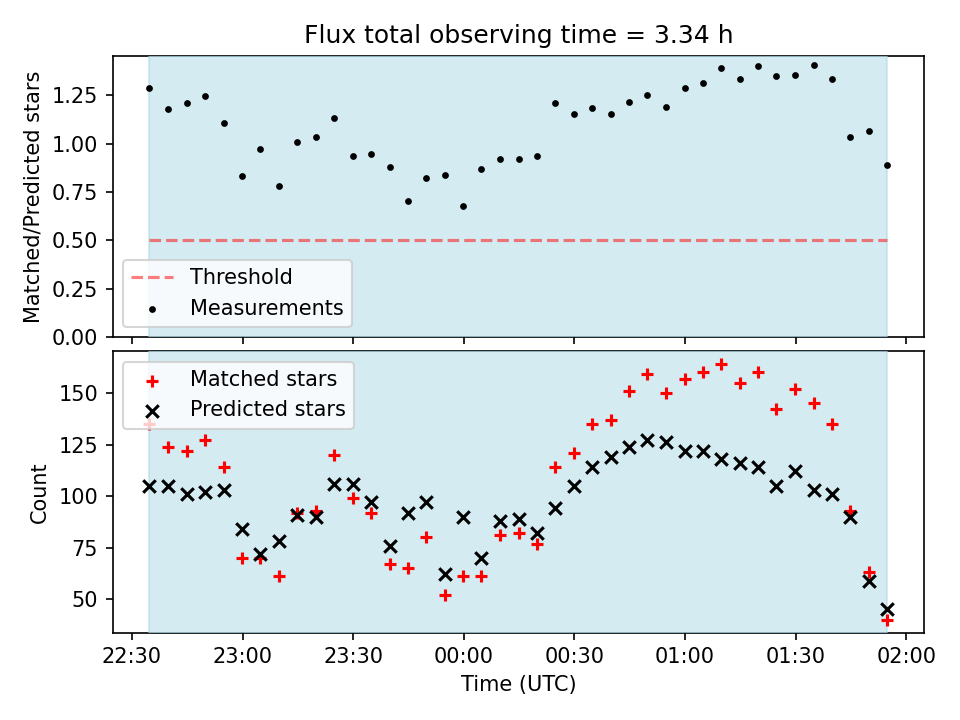 Flux total observing time = 3.34 h

Matched/Predicted stars

1.25
1.00
0.75
0.50
0.25
0.00

Threshold
Measurements

Matched stars
Predicted stars

Count

150
125
100
75
50

22:30
23:00
23:30
00:00
00:30
01:00
01:30
02:00

Time (UTC)